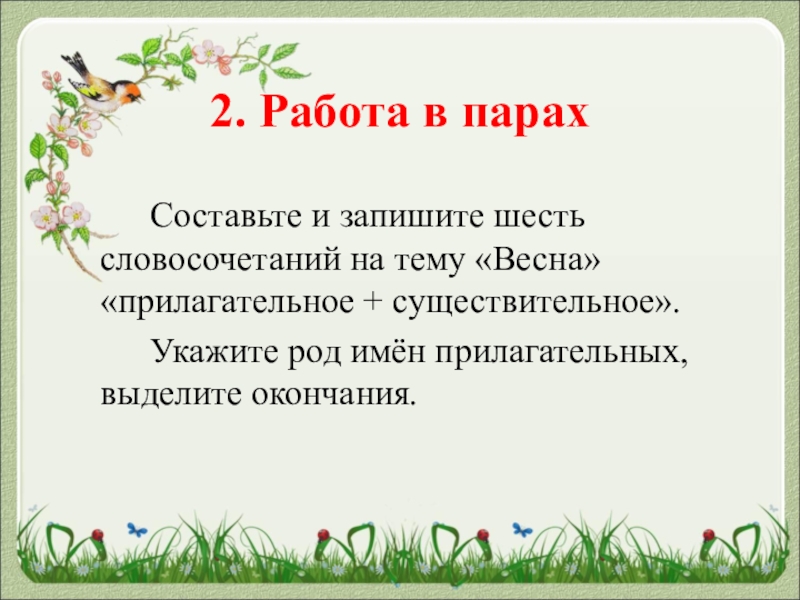 2. Работа в парах

Составьте и запишите шесть словосочетаний на тему «Весна» «прилагательное + существительное».

Укажите род имён прилагательных, выделите окончания.